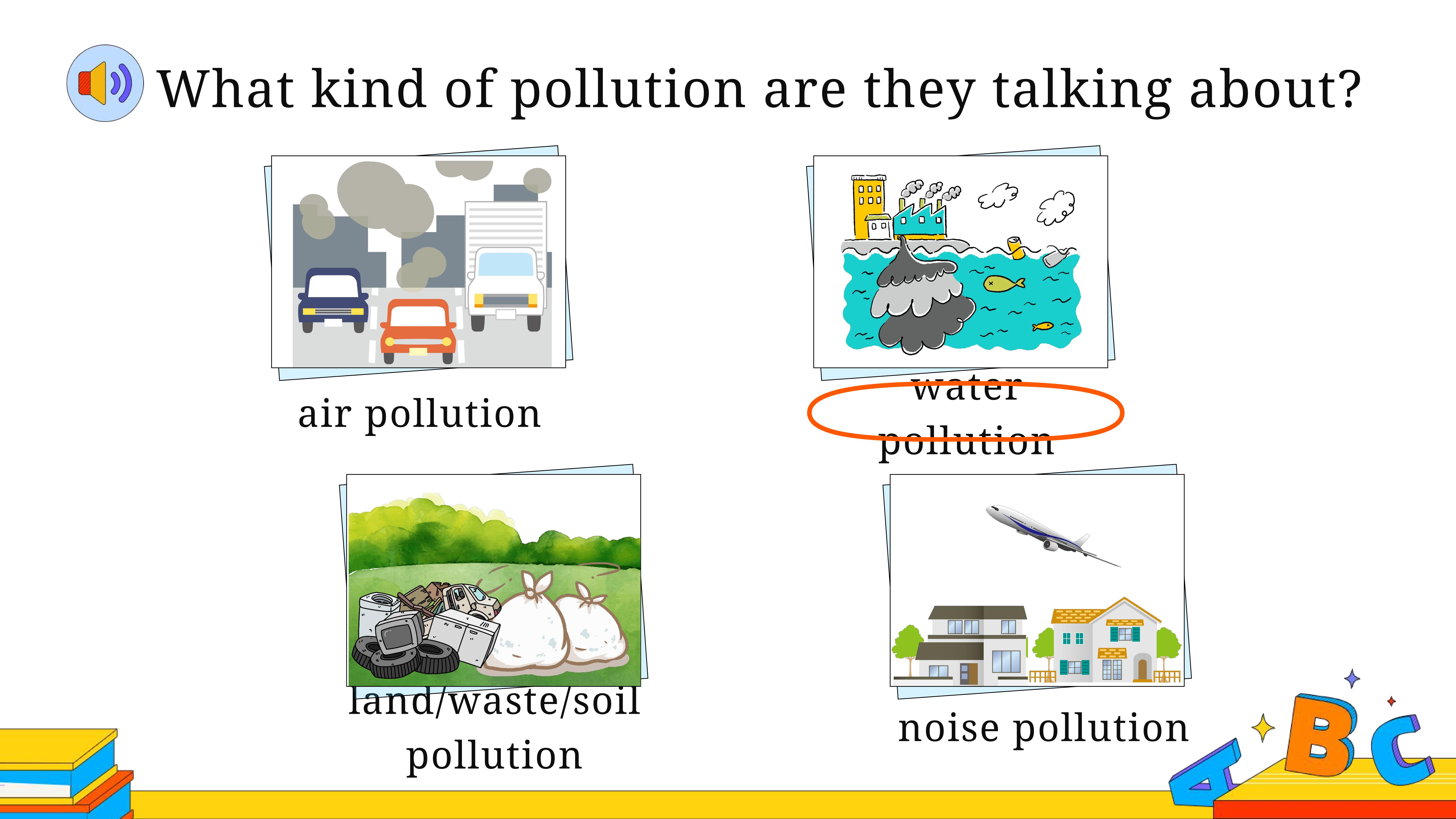 What kind of pollution are they talking about?

air pollution

water pollution

land/waste/soil pollution

noise pollution

A B C